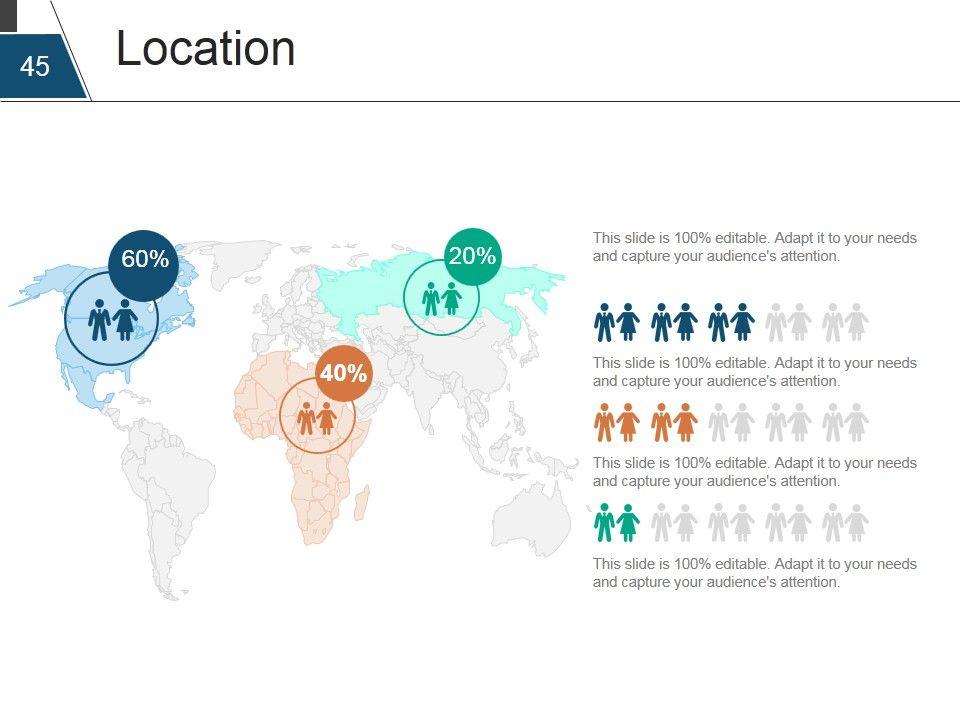 45

Location

60%

20%

40%

This slide is 100% editable. Adapt it to your needs and capture your audience's attention.

This slide is 100% editable. Adapt it to your needs and capture your audience's attention.

This slide is 100% editable. Adapt it to your needs and capture your audience's attention.

This slide is 100% editable. Adapt it to your needs and capture your audience's attention.